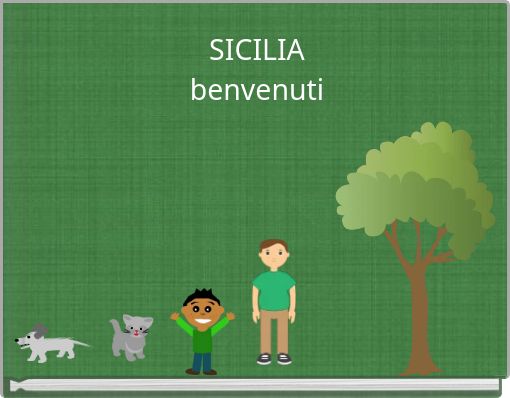 SICILIA
benvenuti